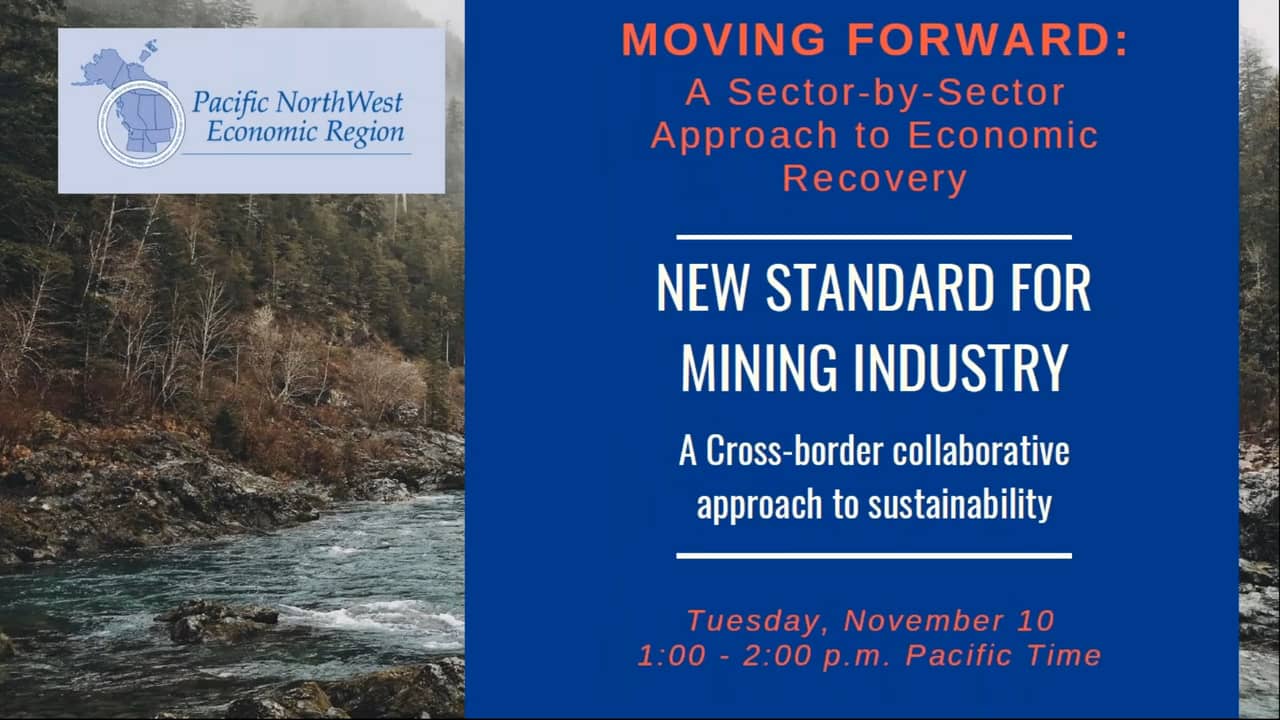 Pacific NorthWest Economic Region

MOVING FORWARD:
A Sector-by-Sector Approach to Economic Recovery

NEW STANDARD FOR MINING INDUSTRY

A Cross-border collaborative approach to sustainability

Tuesday, November 10
1:00 - 2:00 p.m. Pacific Time